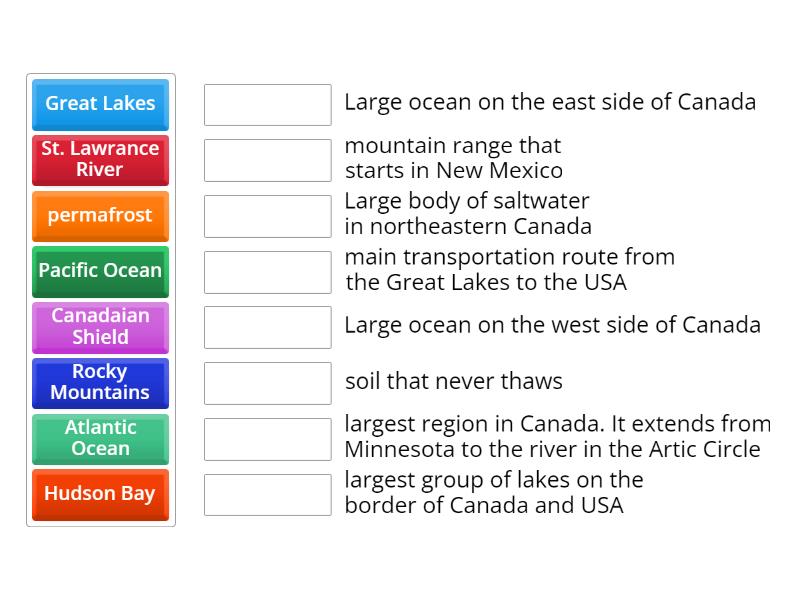 Great Lakes
St. Lawrance River
permafrost
Pacific Ocean
Canadaian Shield
Rocky Mountains
Atlantic Ocean
Hudson Bay

Large ocean on the east side of Canada

mountain range that starts in New Mexico

Large body of saltwater in northeastern Canada

main transportation route from the Great Lakes to the USA

Large ocean on the west side of Canada

soil that never thaws

largest region in Canada. It extends from Minnesota to the river in the Artic Circle

largest group of lakes on the border of Canada and USA